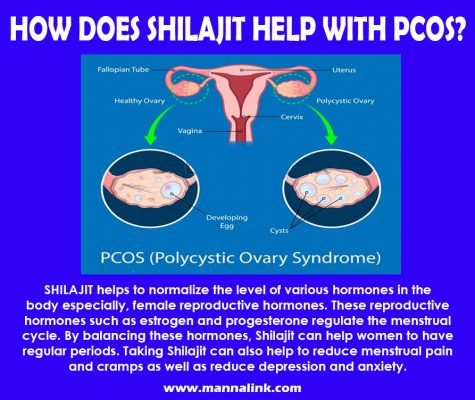 HOW DOES SHILAJIT HELP WITH PCOS?

Fallopian Tube

Uterus

Healthy Ovary

Polycystic Ovary

Cervix

Vagina

Developing Egg

Cysts

PCOS (Polycystic Ovary Syndrome)

SHILAJIT helps to normalize the level of various hormones in the body especially, female reproductive hormones. These reproductive hormones such as estrogen and progesterone regulate the menstrual cycle. By balancing these hormones, Shilajit can help women to have regular periods. Taking Shilajit can also help to reduce menstrual pain and cramps as well as reduce depression and anxiety.

www.mannalink.com